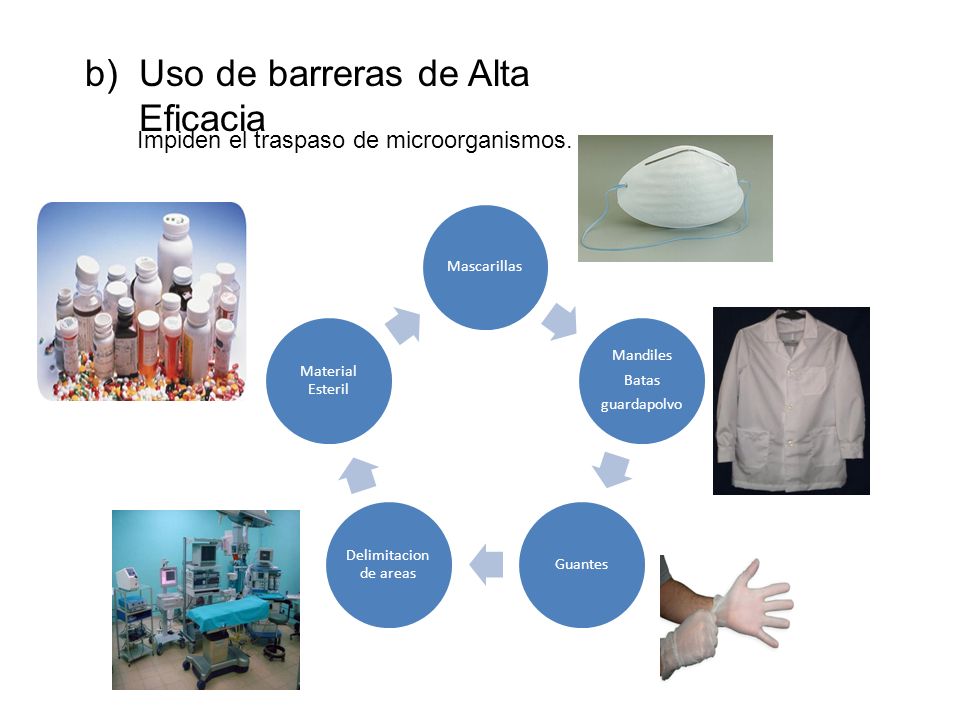 b) Uso de barreras de Alta Eficacia

Impiden el traspaso de microorganismos.

Mascarillas

Mandiles
Batas
guardapolvo

Guantes

Delimitacion de areas

Material Esteril